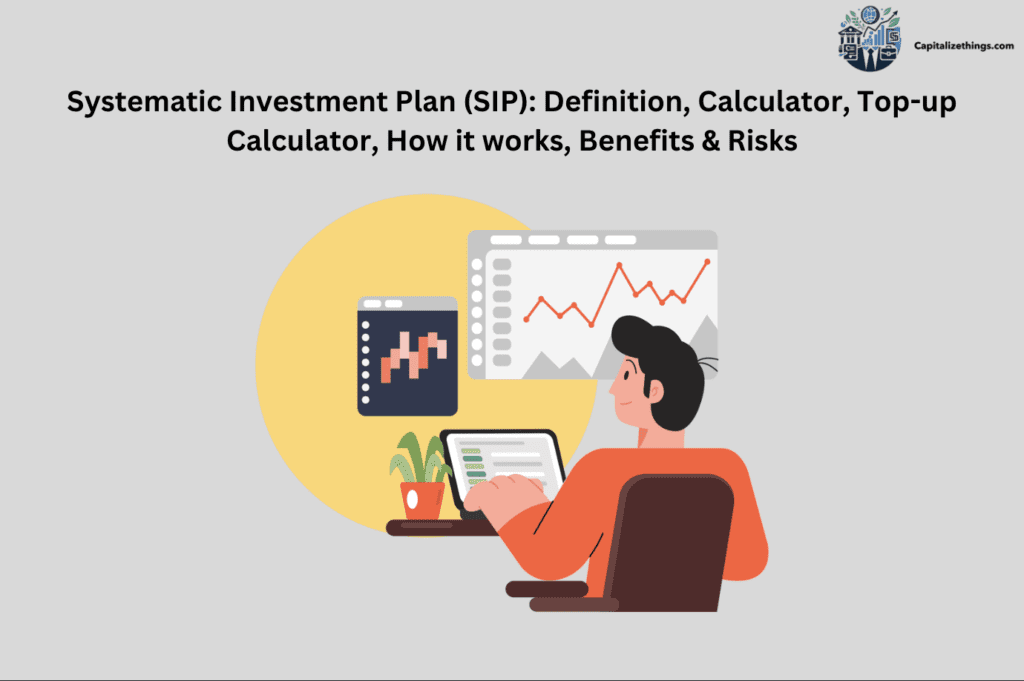 Capitalizethings.com

Systematic Investment Plan (SIP): Definition, Calculator, Top-up Calculator, How it works, Benefits & Risks